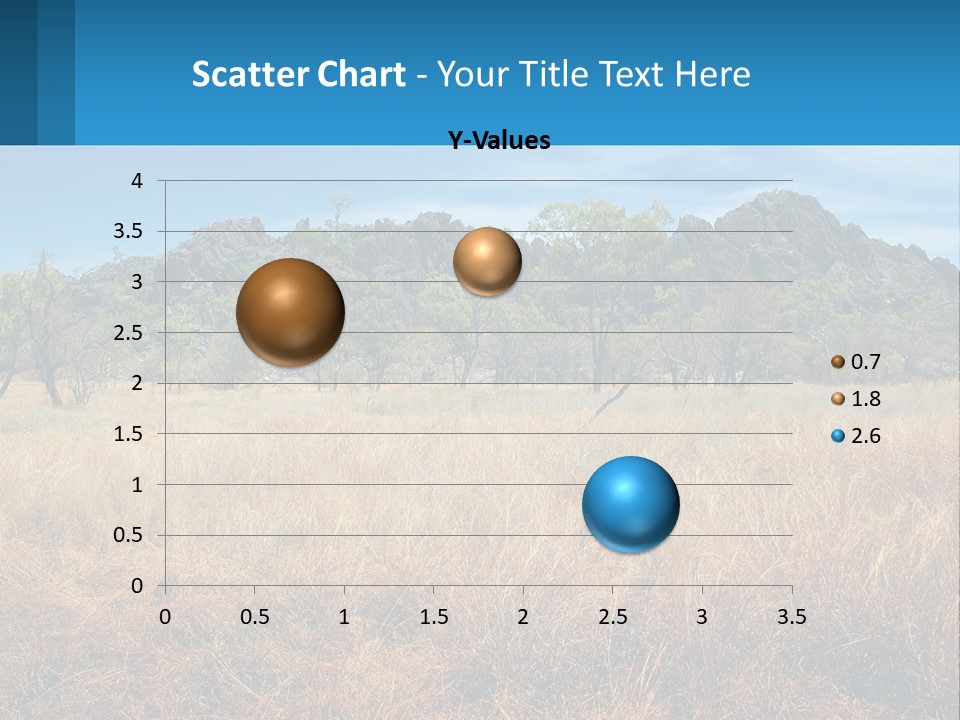 Scatter Chart - Your Title Text Here

Y-Values

4
3.5
3
2.5
2
1.5
1
0.5
0

0 0.5 1 1.5 2 2.5 3 3.5

0.7
1.8
2.6